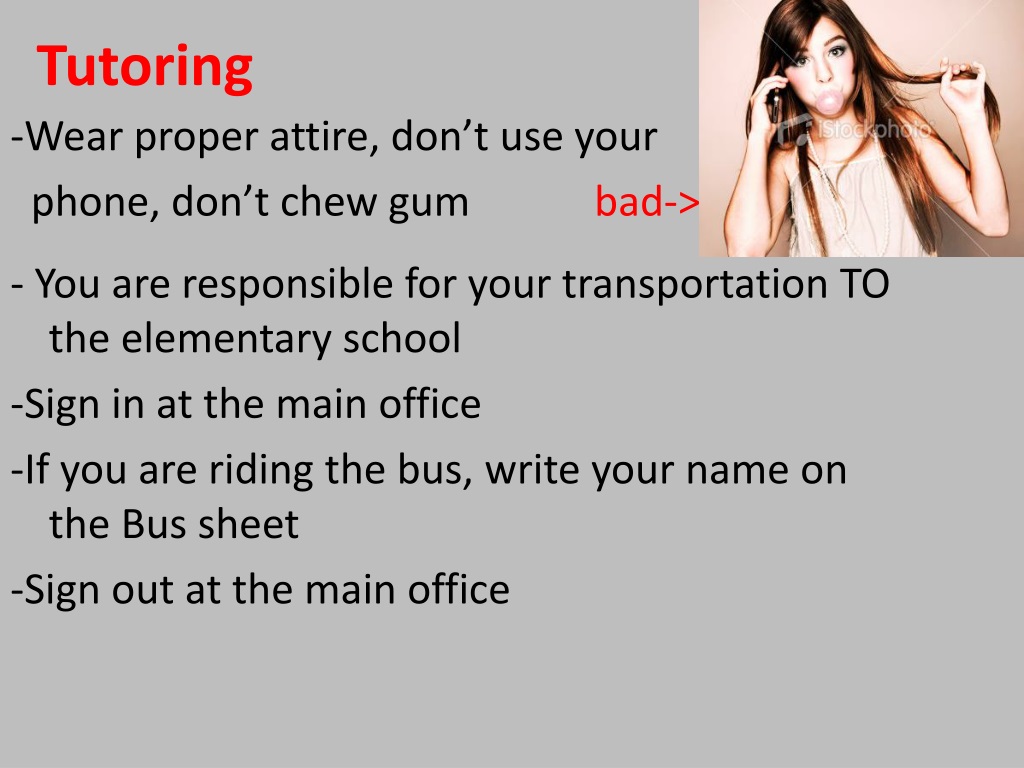 Tutoring

-Wear proper attire, don't use your phone, don't chew gum bad->

iStockphoto

- You are responsible for your transportation TO the elementary school

-Sign in at the main office

-If you are riding the bus, write your name on the Bus sheet

-Sign out at the main office